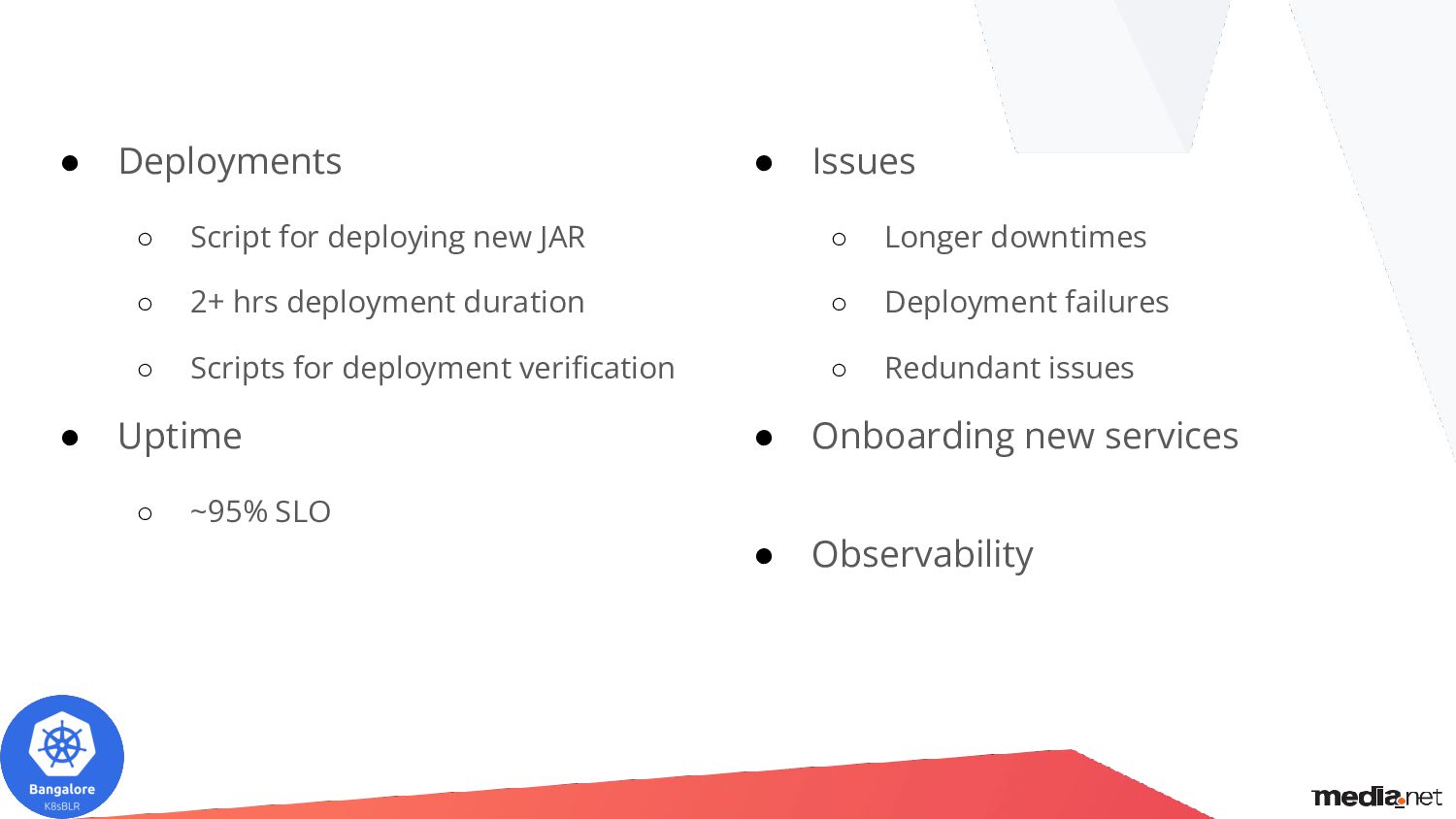 ● Deployments

○ Script for deploying new JAR

○ 2+ hrs deployment duration

○ Scripts for deployment verification

● Uptime

○ ~95% SLO

● Issues

○ Longer downtimes

○ Deployment failures

○ Redundant issues

● Onboarding new services

● Observability

Bangalore
K8sBLR

media.net